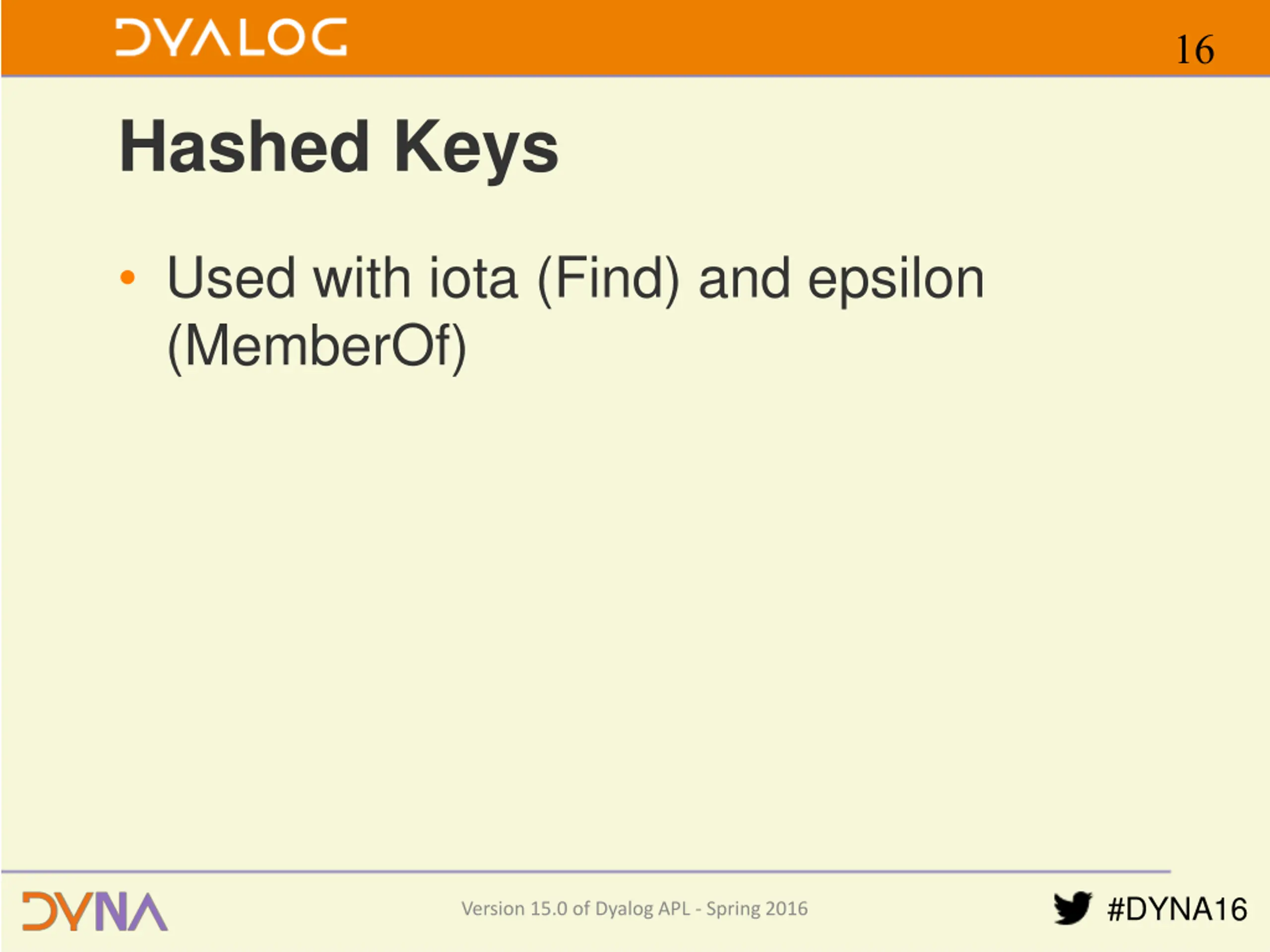 DYALOG

16

Hashed Keys

• Used with iota (Find) and epsilon (MemberOf)

DYNA

Version 15.0 of Dyalog APL - Spring 2016

#DYNA16